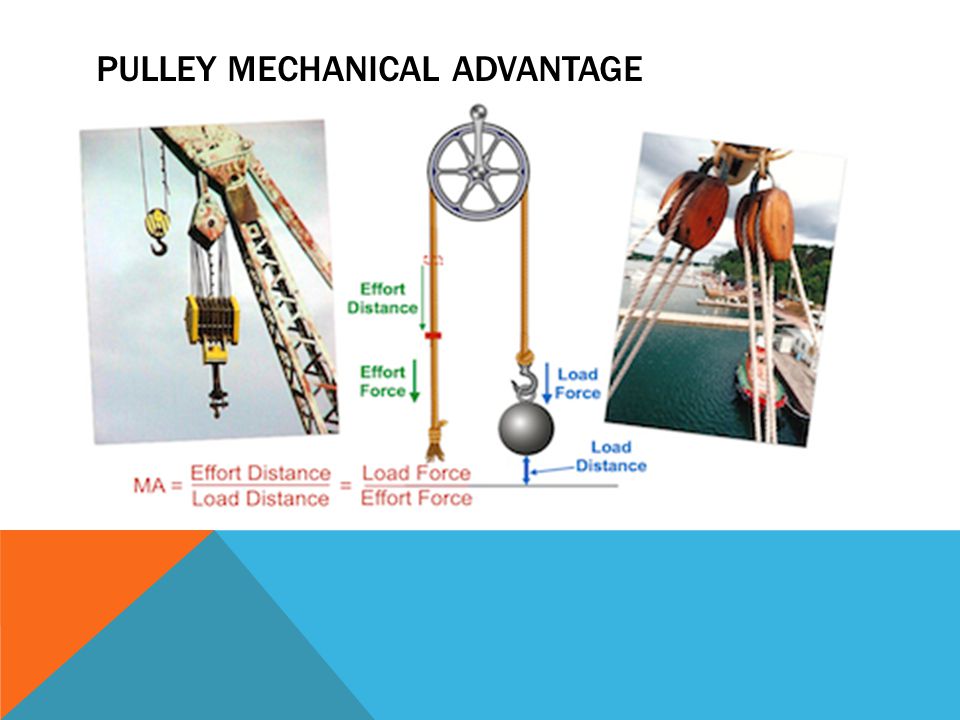 PULLEY MECHANICAL ADVANTAGE

Effort Distance

Effort Force

Load Force

Load Distance

$MA = \frac{\text{Effort Distance}}{\text{Load Distance}} = \frac{\text{Load Force}}{\text{Effort Force}}$